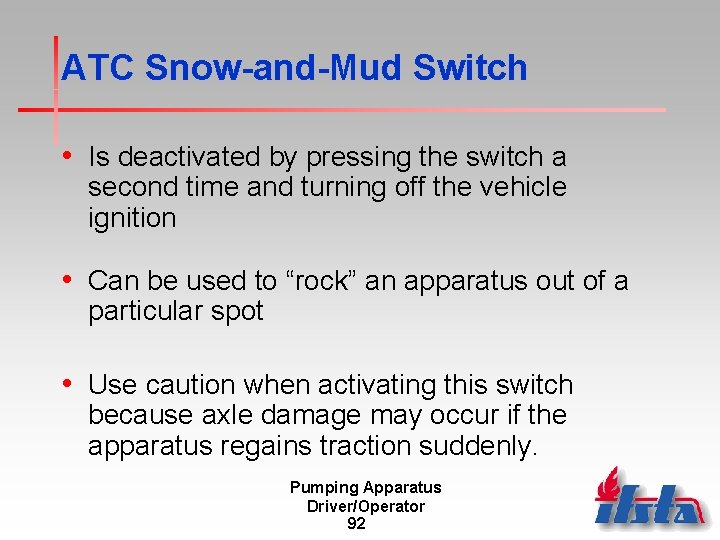 ATC Snow-and-Mud Switch

• Is deactivated by pressing the switch a second time and turning off the vehicle ignition

• Can be used to “rock” an apparatus out of a particular spot

• Use caution when activating this switch because axle damage may occur if the apparatus regains traction suddenly.

Pumping Apparatus
Driver/Operator
92

ifsta